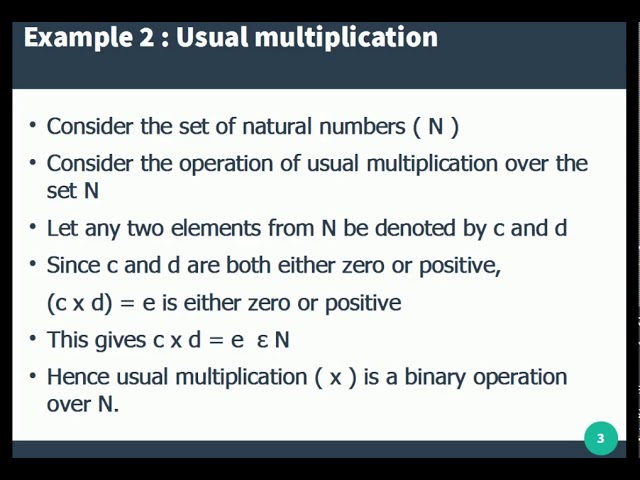 Example 2 : Usual multiplication

• Consider the set of natural numbers ( N )

• Consider the operation of usual multiplication over the set N

• Let any two elements from N be denoted by c and d

• Since c and d are both either zero or positive,

(c x d) = e is either zero or positive

• This gives c x d = e ε N

• Hence usual multiplication ( x ) is a binary operation over N.

3